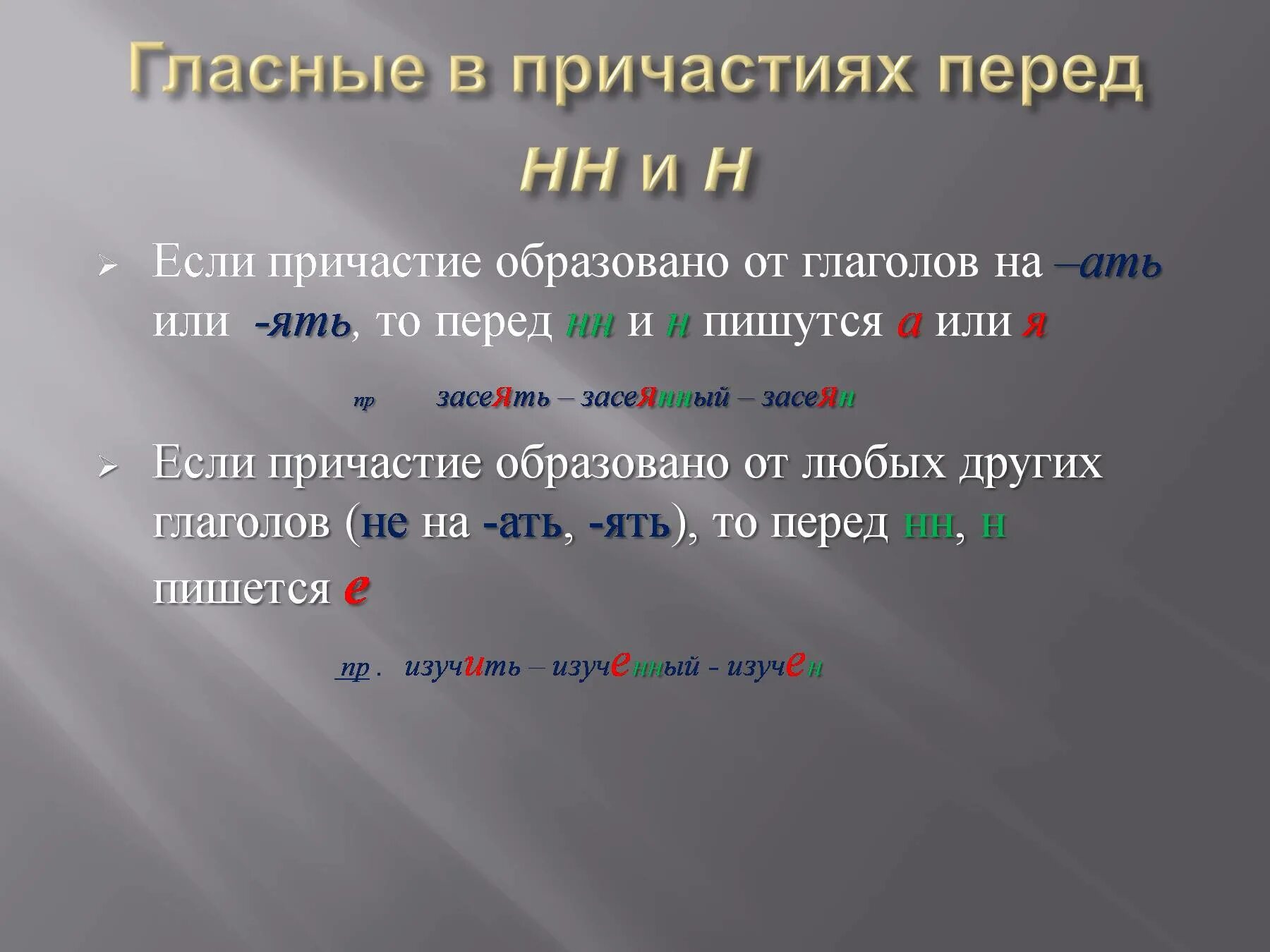 Гласные в причастиях перед нн и н

Если причастие образовано от глаголов на –ать или -ять, то перед нн и н пишутся а или я

пр засеять – засеянный – засеян

Если причастие образовано от любых других глаголов (не на -ать, -ять), то перед нн, н пишется е

пр . изучить – изученный - изучен